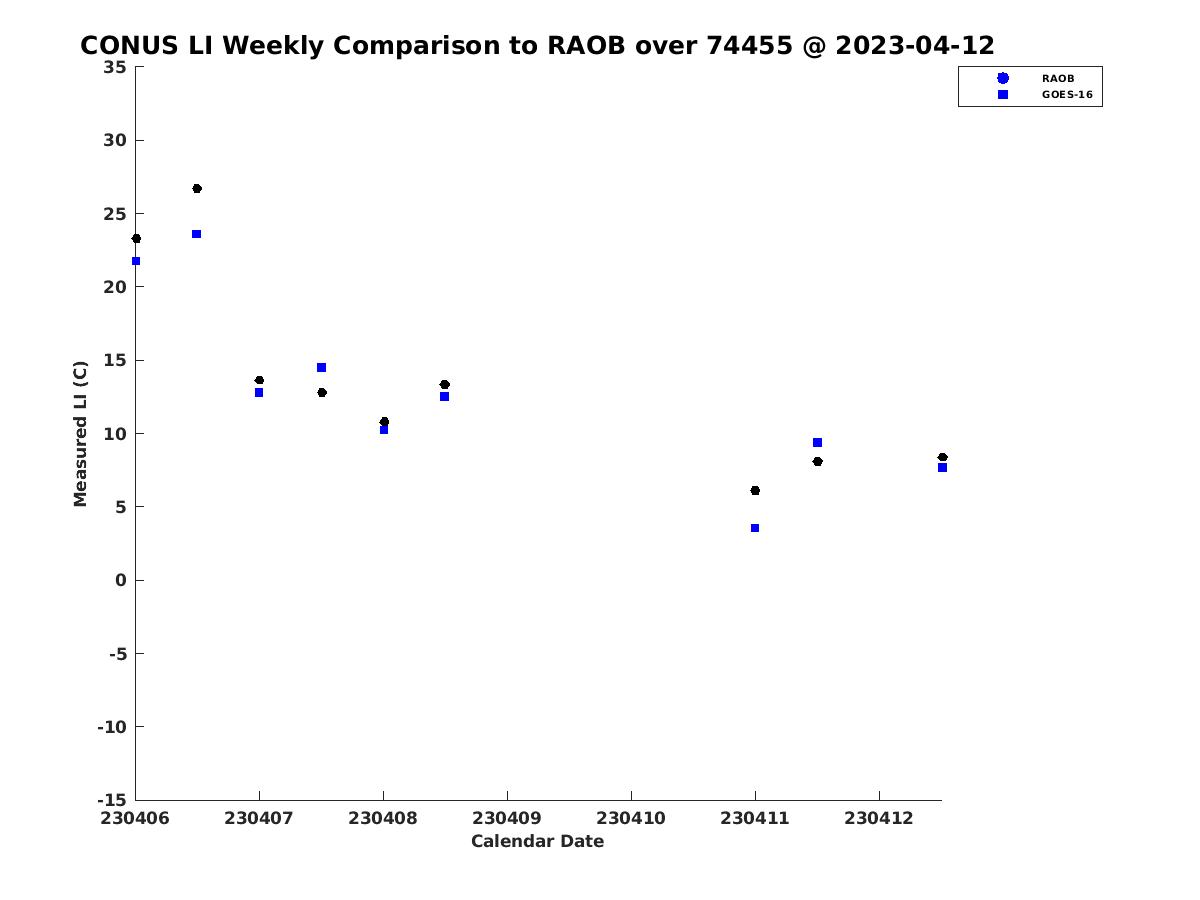 CONUS LI Weekly Comparison to RAOB over 74455 @ 2023-04-12

RAOB
GOES-16

Measured LI (C)

35
30
25
20
15
10
5
0
-5
-10
-15

230406
230407
230408
230409
230410
230411
230412

Calendar Date